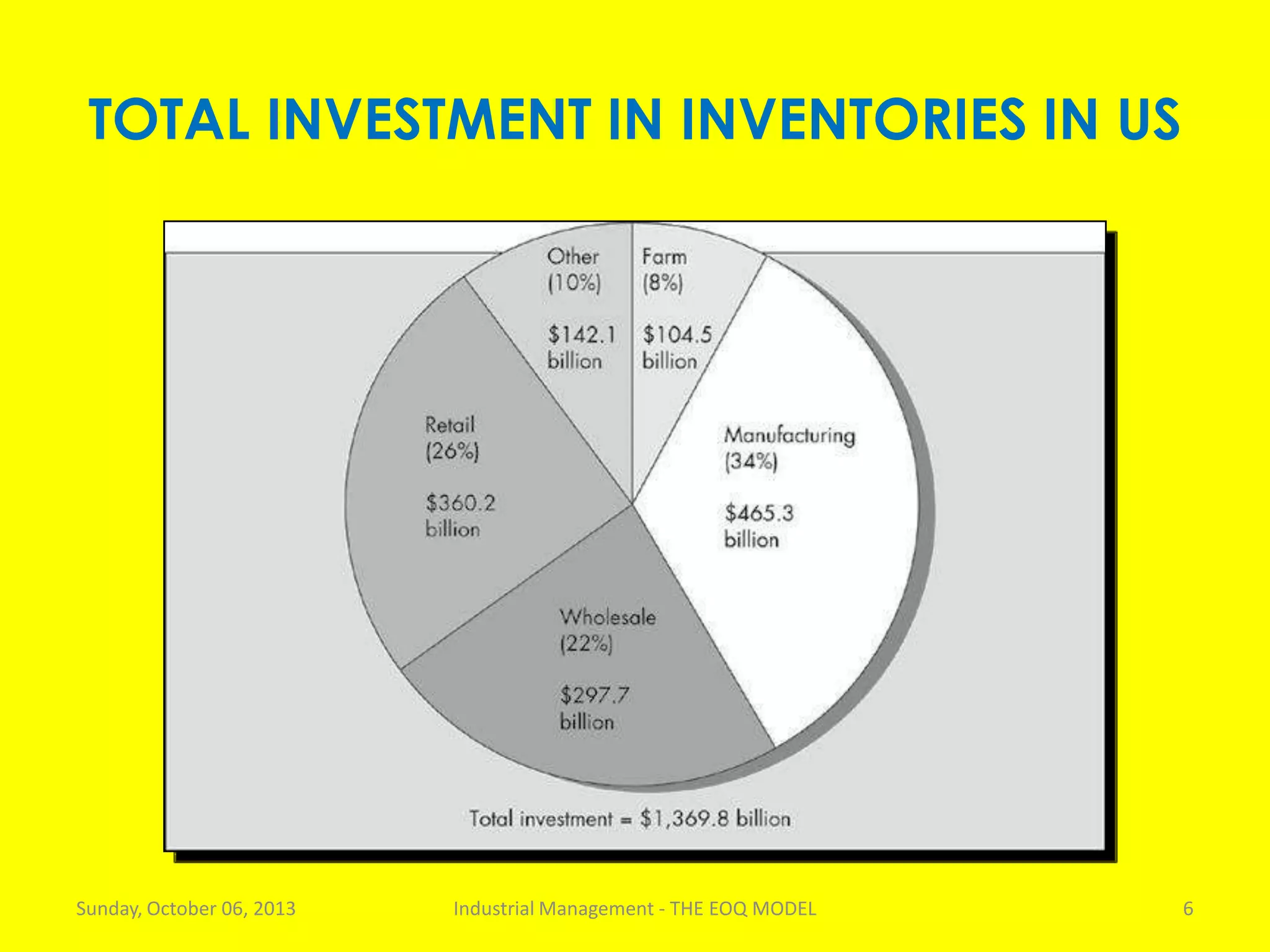 TOTAL INVESTMENT IN INVENTORIES IN US

Other (10%)

\$142.1 billion

Farm (8%)

\$104.5 billion

Retail (26%)

\$360.2 billion

Manufacturing (34%)

\$465.3 billion

Wholesale (22%)

\$297.7 billion

Total investment = \$1,369.8 billion

Sunday, October 06, 2013

Industrial Management - THE EOQ MODEL

6